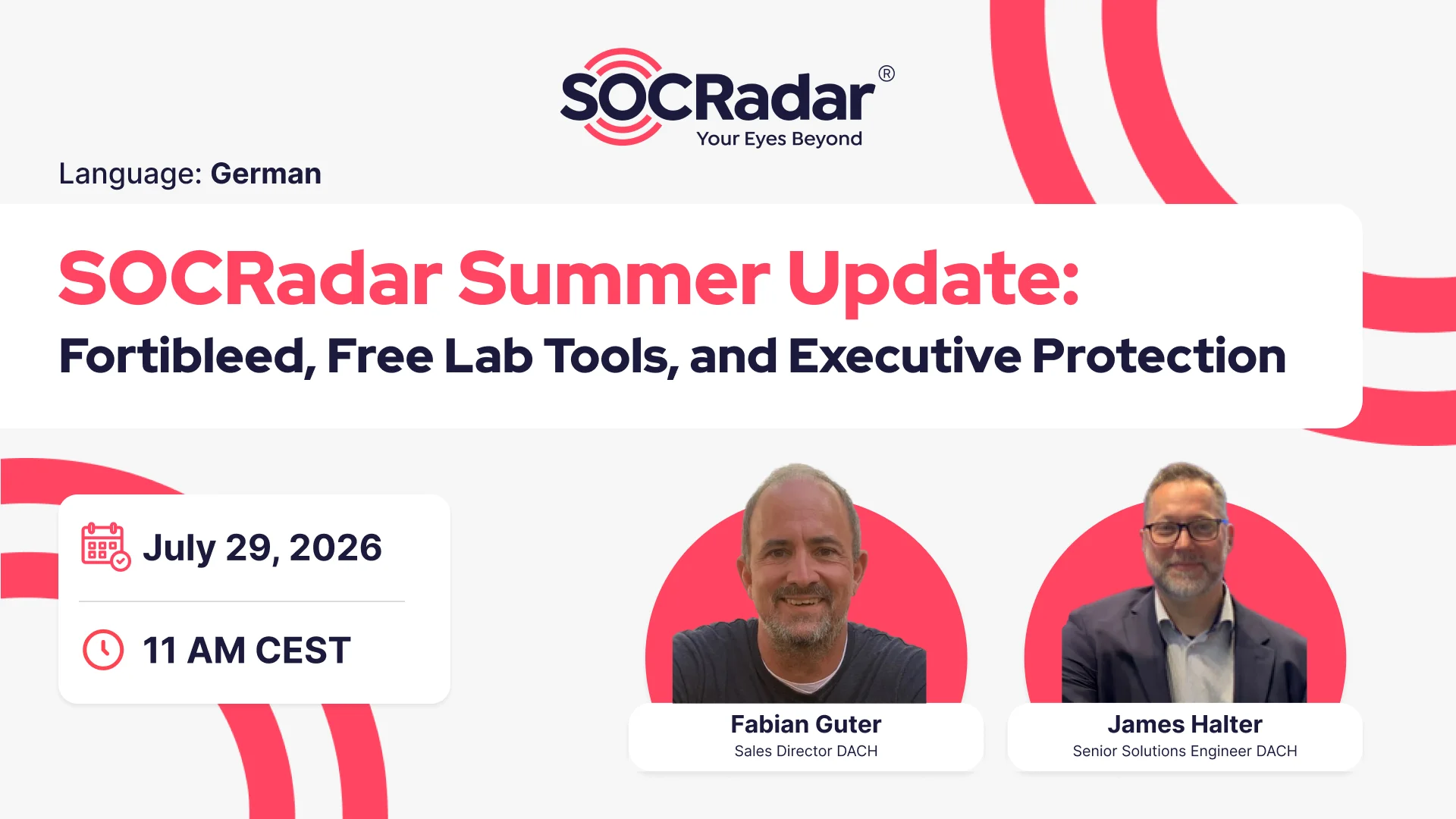 SOCRadar®
Your Eyes Beyond

Language: German

SOCRadar Summer Update:
Fortibleed, Free Lab Tools, and Executive Protection

July 29, 2026

11 AM CEST

Fabian Guter
Sales Director DACH

James Halter
Senior Solutions Engineer DACH